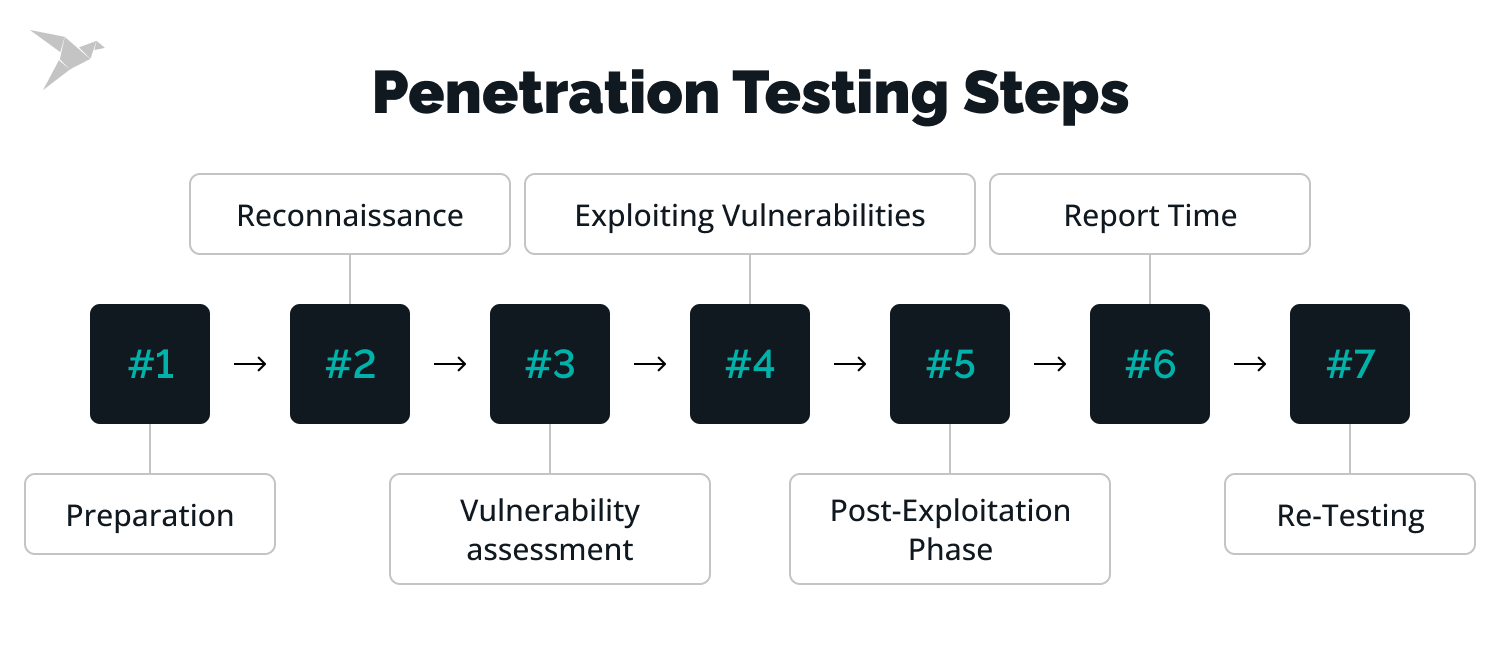 Penetration Testing Steps

Reconnaissance

Exploiting Vulnerabilities

Report Time

#1 → #2 → #3 → #4 → #5 → #6 → #7

Preparation

Vulnerability assessment

Post-Exploitation Phase

Re-Testing